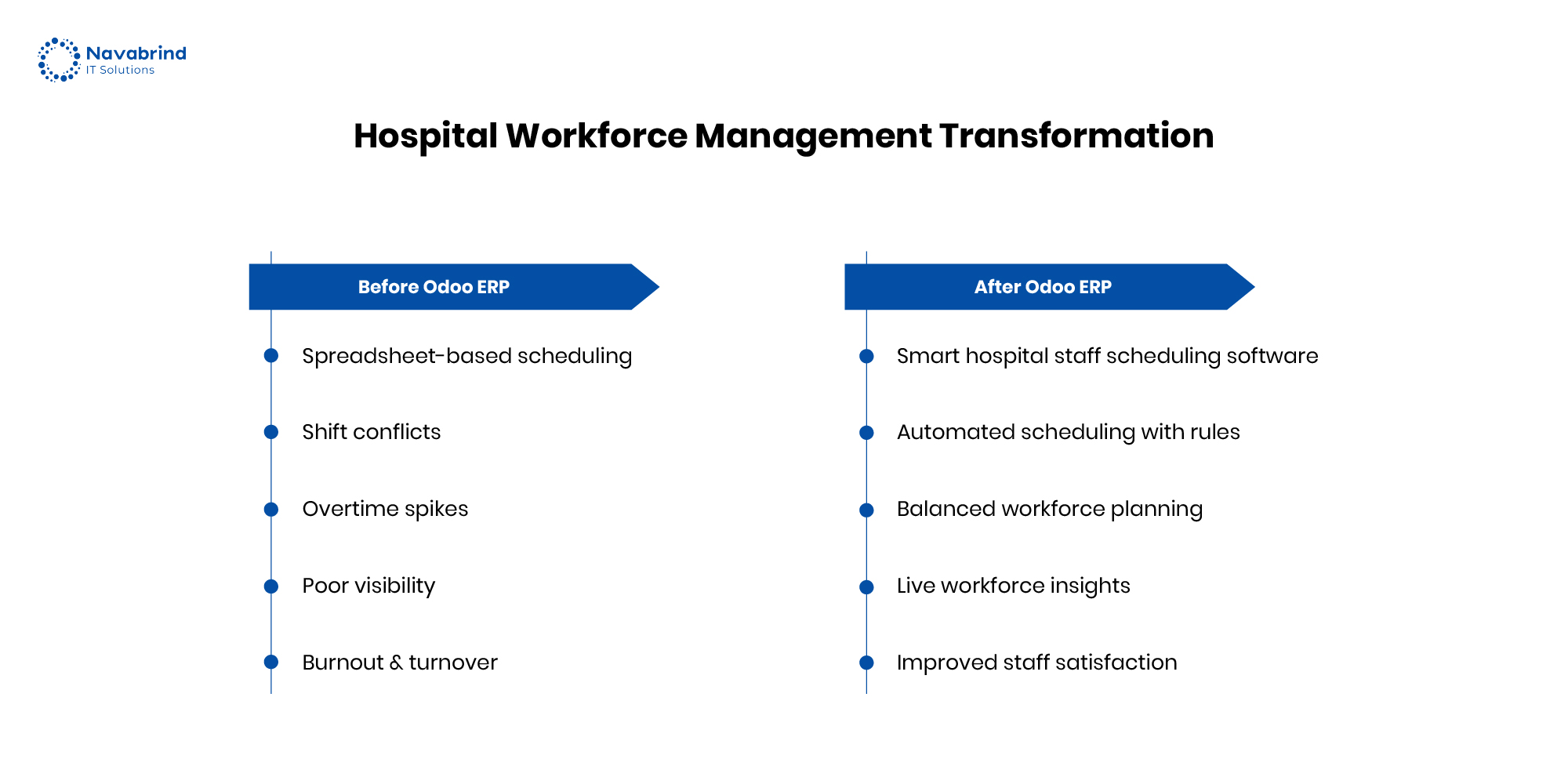 Navabrind
IT Solutions

Hospital Workforce Management Transformation

Before Odoo ERP

Spreadsheet-based scheduling

Shift conflicts

Overtime spikes

Poor visibility

Burnout & turnover

After Odoo ERP

Smart hospital staff scheduling software

Automated scheduling with rules

Balanced workforce planning

Live workforce insights

Improved staff satisfaction